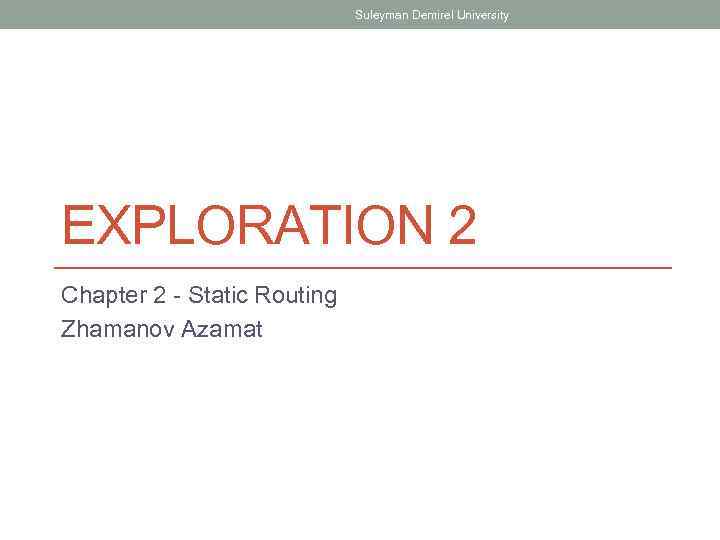 Suleyman Demirel University

EXPLORATION 2

Chapter 2 - Static Routing
Zhamanov Azamat